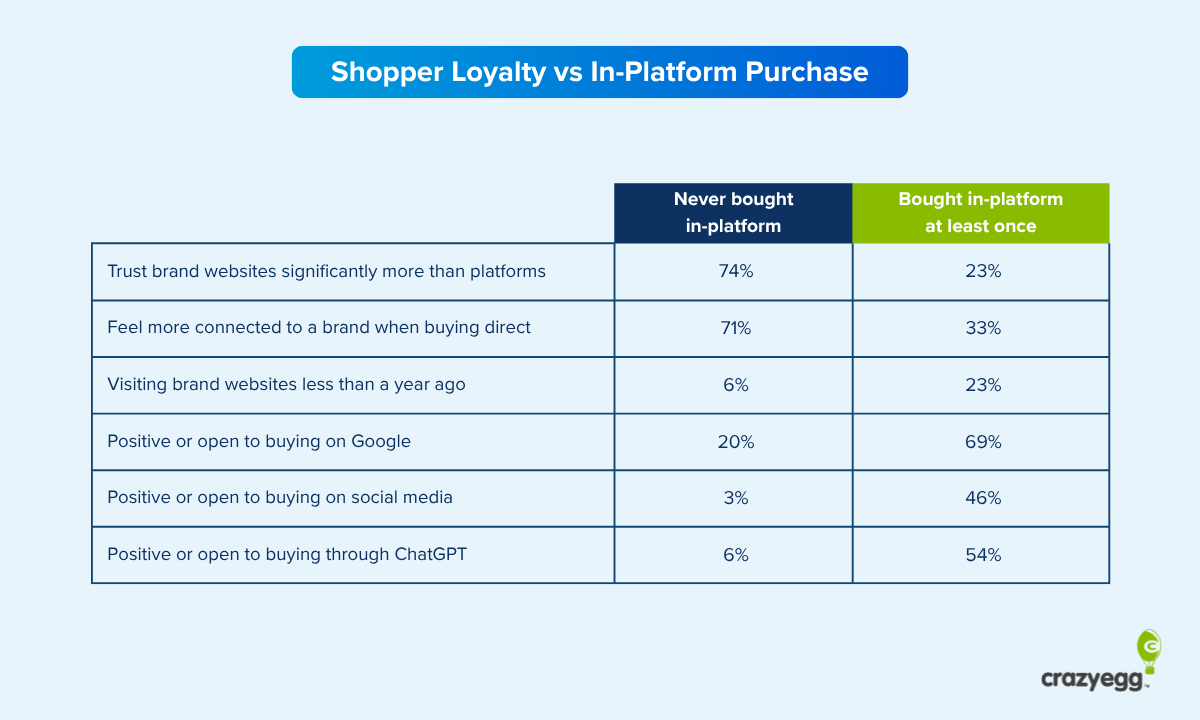 Shopper Loyalty vs In-Platform Purchase

| | Never bought in-platform | Bought in-platform at least once |
|---|---|---|
| Trust brand websites significantly more than platforms | 74% | 23% |
| Feel more connected to a brand when buying direct | 71% | 33% |
| Visiting brand websites less than a year ago | 6% | 23% |
| Positive or open to buying on Google | 20% | 69% |
| Positive or open to buying on social media | 3% | 46% |
| Positive or open to buying through ChatGPT | 6% | 54% |

crazyegg